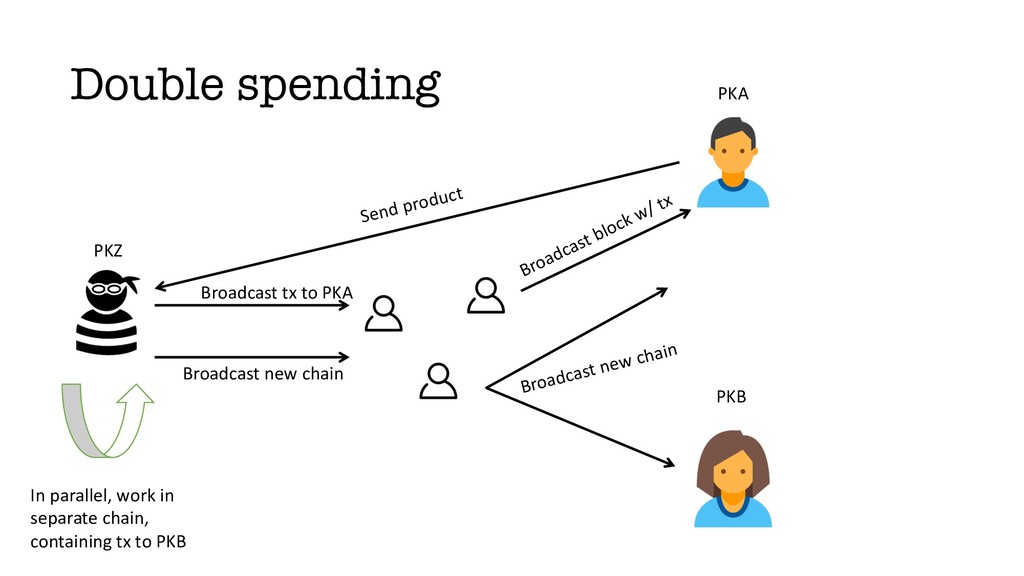 Double spending

PKA

Send product

Broadcast block w/ tx

PKZ

Broadcast tx to PKA

Broadcast new chain

Broadcast new chain

PKB

In parallel, work in separate chain, containing tx to PKB